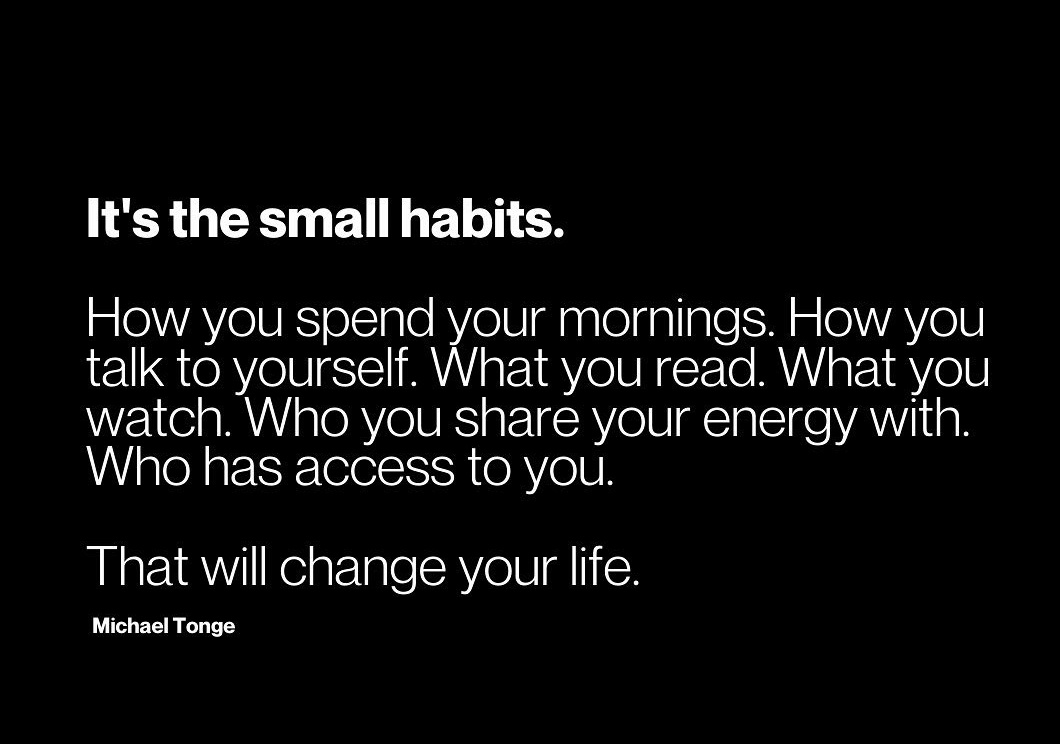 It's the small habits.

How you spend your mornings. How you talk to yourself. What you read. What you watch. Who you share your energy with. Who has access to you.

That will change your life.

Michael Tonge